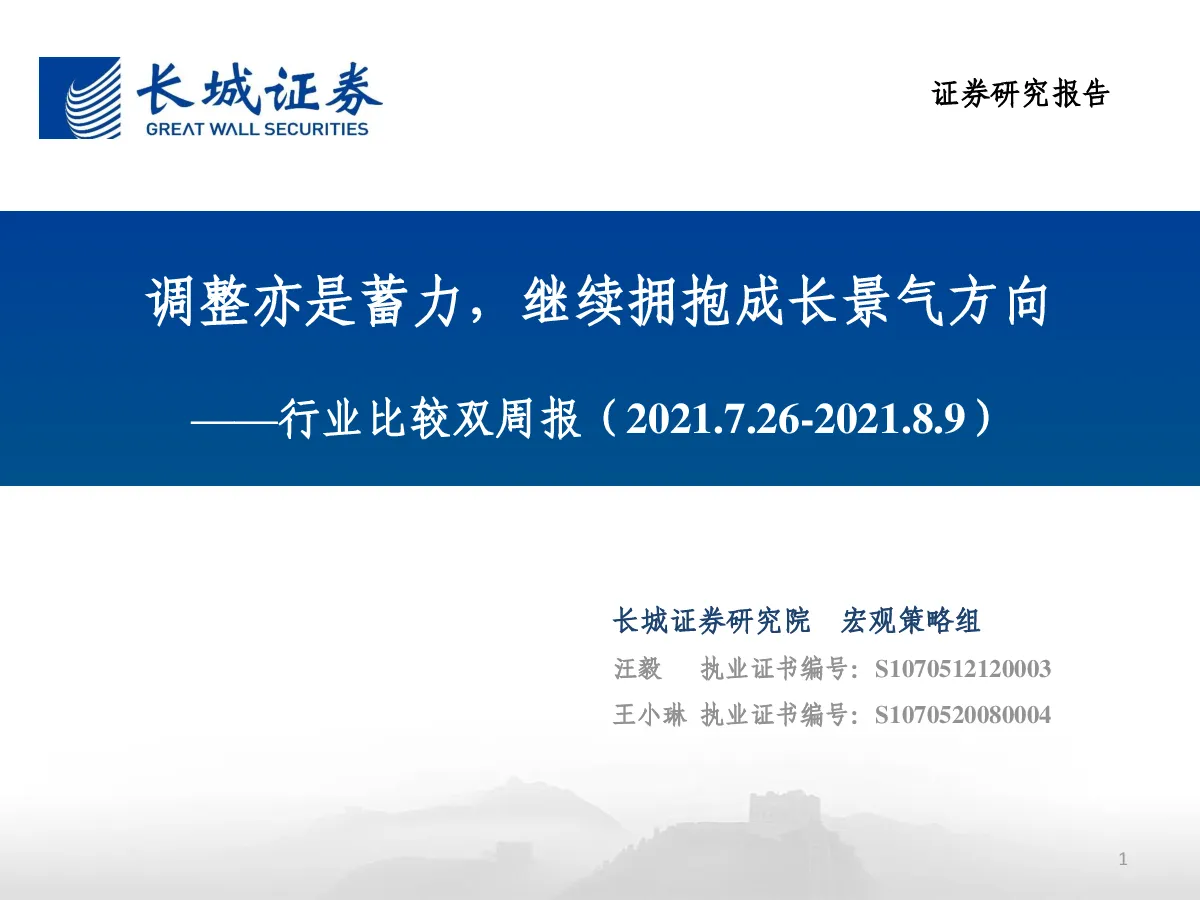 长城证券
GREAT WALL SECURITIES

证券研究报告

调整亦是蓄力，继续拥抱成长景气方向

——行业比较双周报（2021.7.26-2021.8.9）

长城证券研究院　宏观策略组
汪毅　执业证书编号：S1070512120003
王小琳 执业证书编号：S1070520080004

1